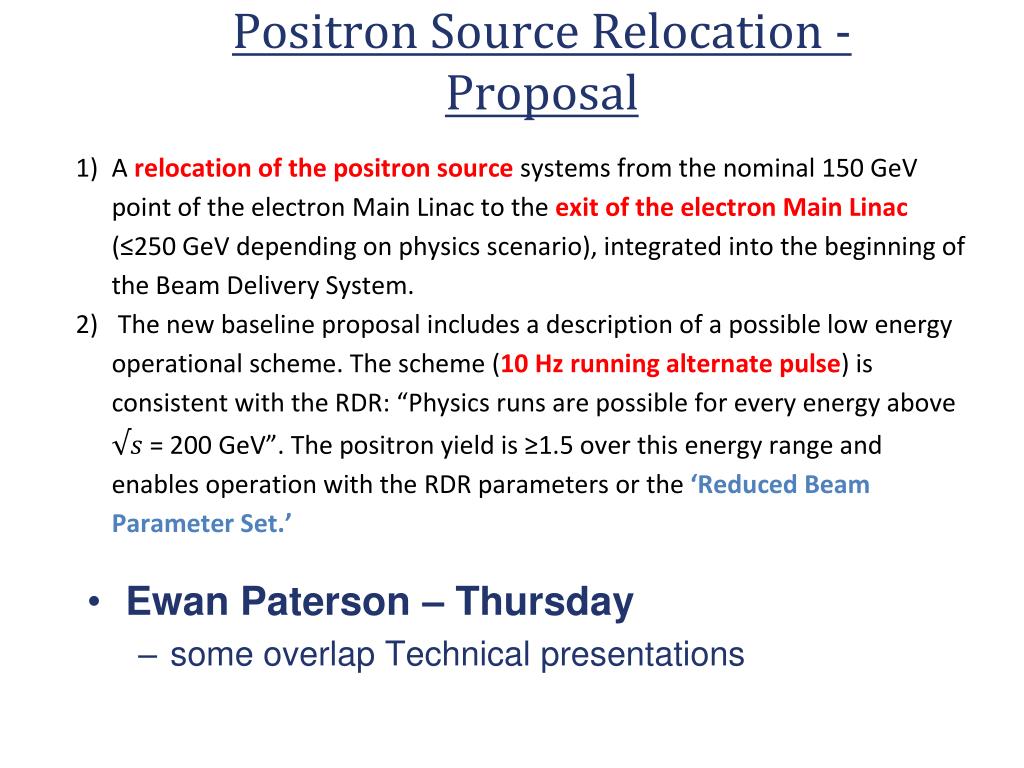 Positron Source Relocation - Proposal

1) A relocation of the positron source systems from the nominal 150 GeV point of the electron Main Linac to the exit of the electron Main Linac (≤250 GeV depending on physics scenario), integrated into the beginning of the Beam Delivery System.

2) The new baseline proposal includes a description of a possible low energy operational scheme. The scheme (10 Hz running alternate pulse) is consistent with the RDR: “Physics runs are possible for every energy above $\sqrt{s}$ = 200 GeV”. The positron yield is ≥1.5 over this energy range and enables operation with the RDR parameters or the ‘Reduced Beam Parameter Set.’

• Ewan Paterson – Thursday
– some overlap Technical presentations